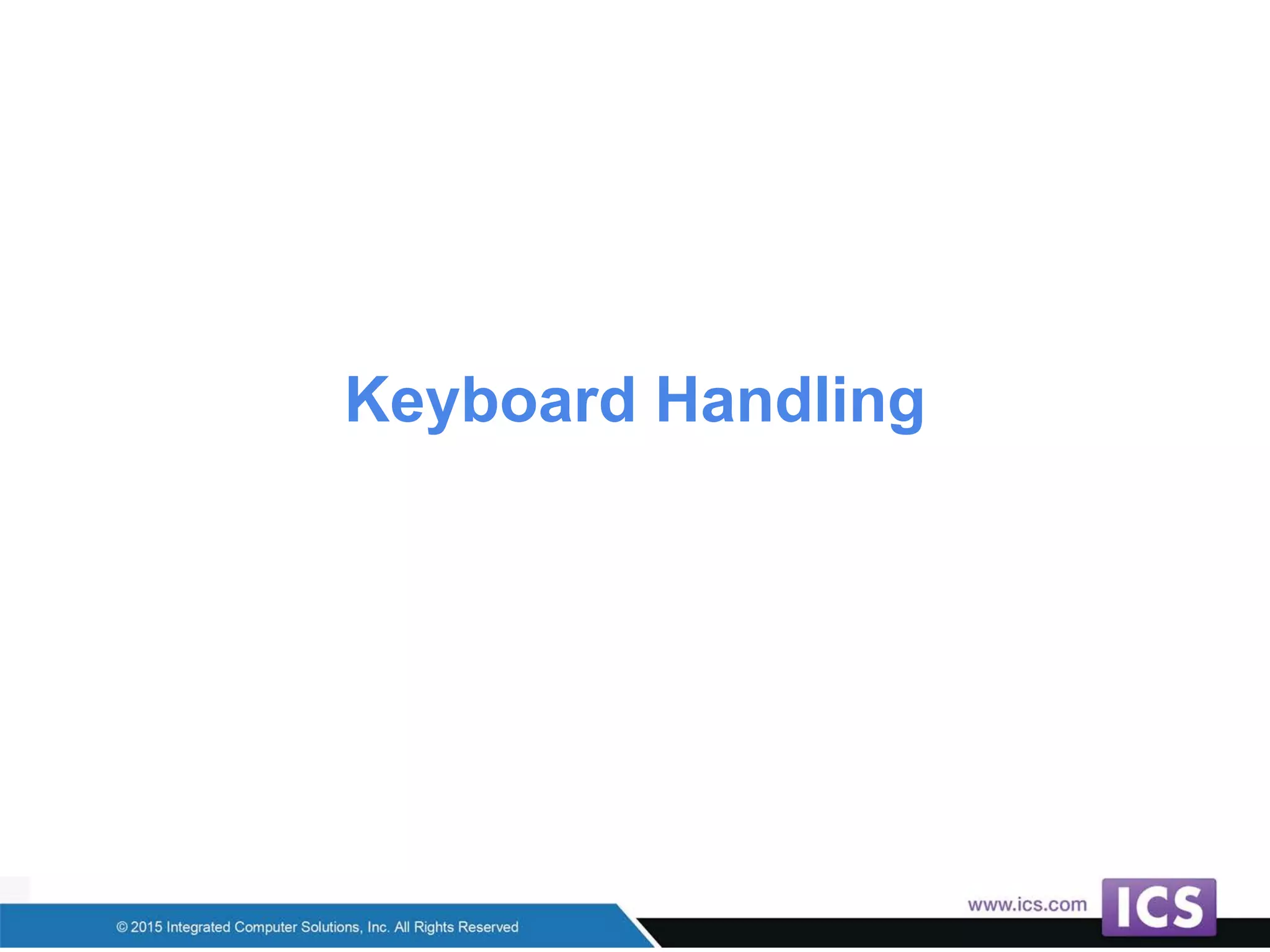 Keyboard Handling

© 2015 Integrated Computer Solutions, Inc. All Rights Reserved

www.ics.com

ICS